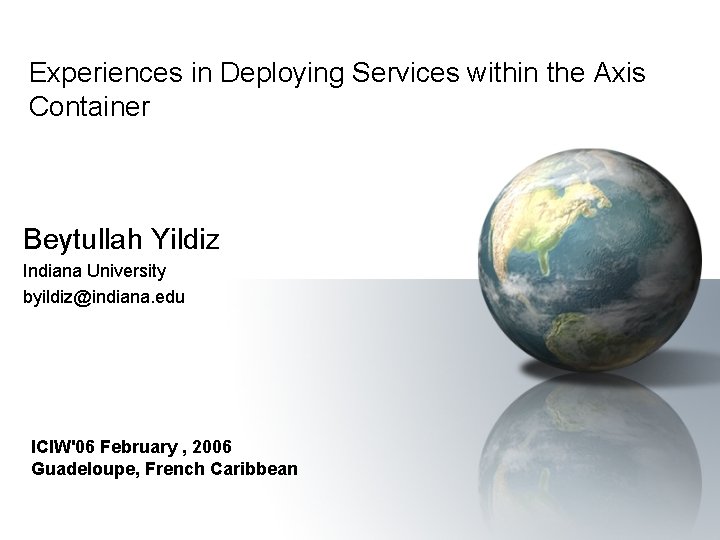 Experiences in Deploying Services within the Axis Container

Beytullah Yildiz
Indiana University
byildiz@indiana.edu

ICIW'06 February , 2006
Guadeloupe, French Caribbean